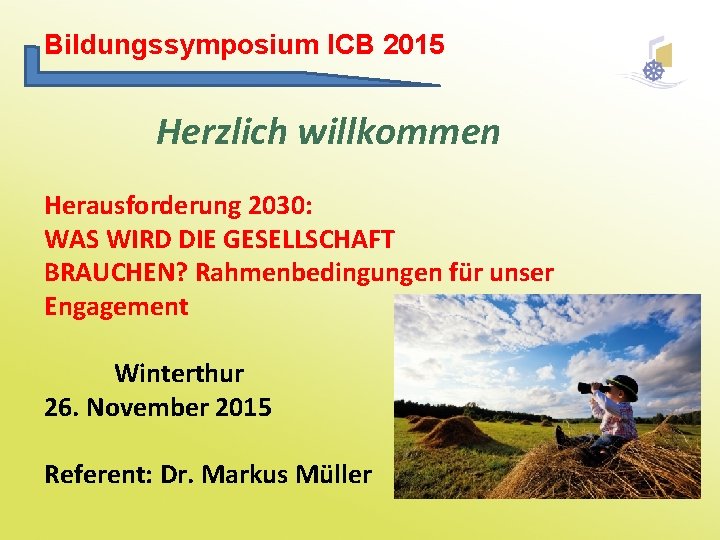 Bildungssymposium ICB 2015

Herzlich willkommen

Herausforderung 2030:
WAS WIRD DIE GESELLSCHAFT BRAUCHEN? Rahmenbedingungen für unser Engagement

Winterthur
26. November 2015

Referent: Dr. Markus Müller